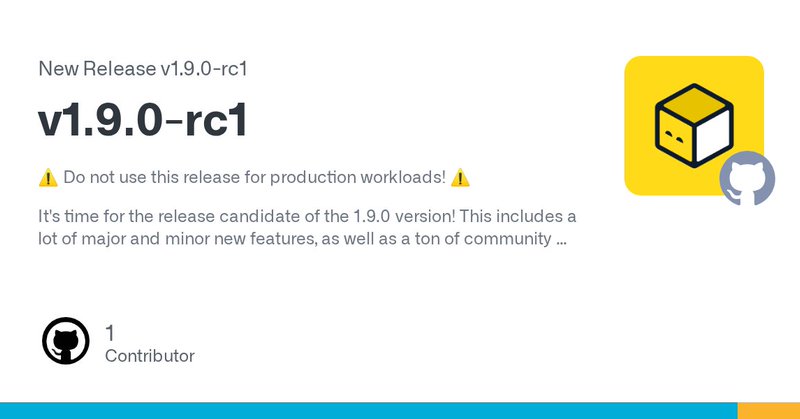 New Release v1.9.0-rc1

v1.9.0-rc1

⚠️ Do not use this release for production workloads! ⚠️

It's time for the release candidate of the 1.9.0 version! This includes a lot of major and minor new features, as well as a ton of community ...

1
Contributor